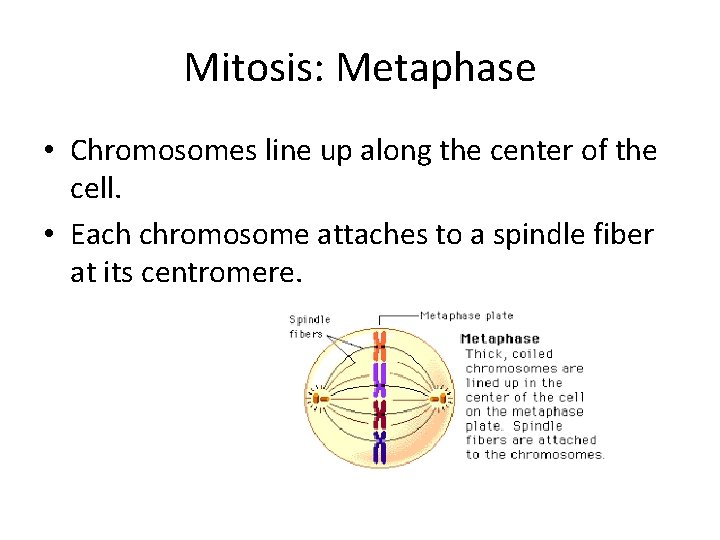 Mitosis: Metaphase

• Chromosomes line up along the center of the cell.

• Each chromosome attaches to a spindle fiber at its centromere.

Spindle fibers

Metaphase plate

Metaphase
Thick, coiled chromosomes are lined up in the center of the cell on the metaphase plate. Spindle fibers are attached to the chromosomes.